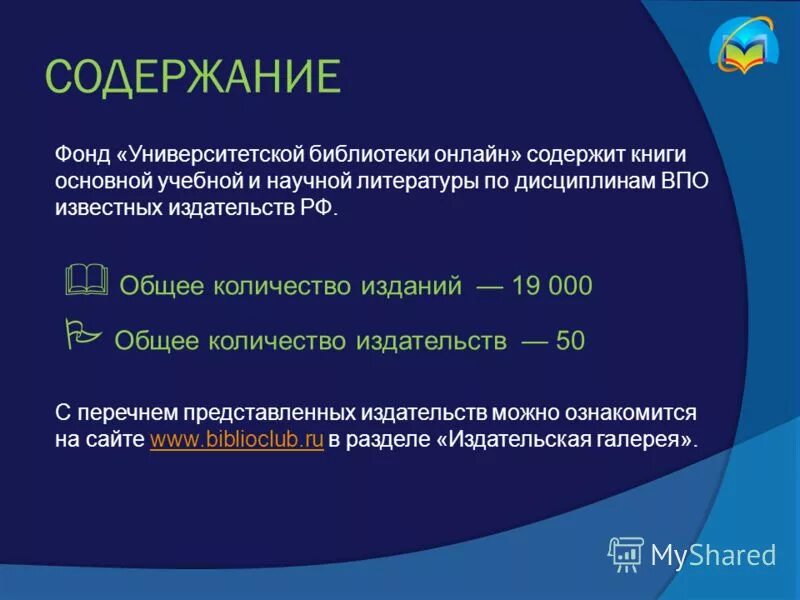 СОДЕРЖАНИЕ

Фонд «Университетской библиотеки онлайн» содержит книги основной учебной и научной литературы по дисциплинам ВПО известных издательств РФ.

Общее количество изданий — 19 000

Общее количество издательств — 50

С перечнем представленных издательств можно ознакомится на сайте www.biblioclub.ru в разделе «Издательская галерея».

MyShared